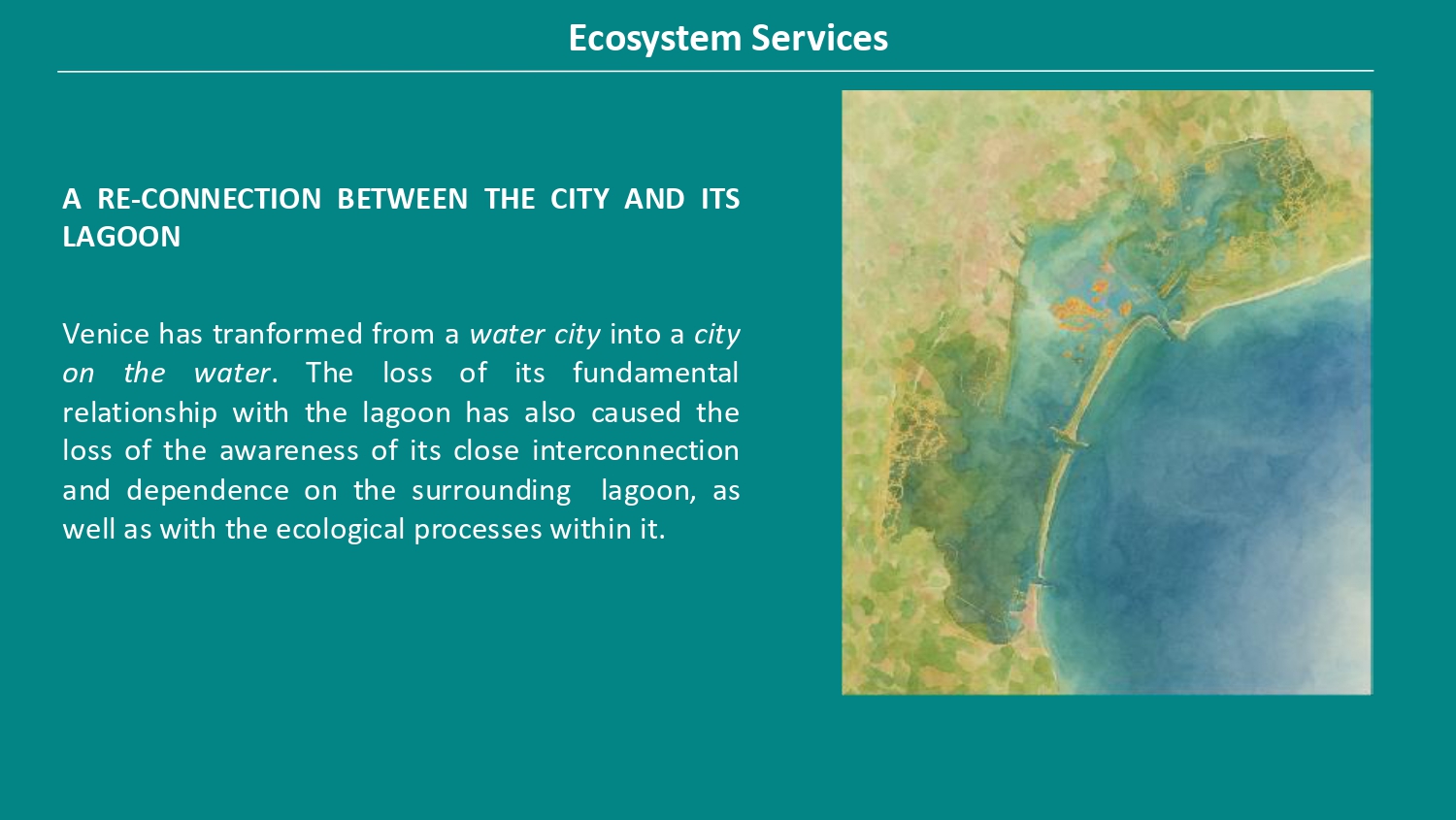 Ecosystem Services

A RE-CONNECTION BETWEEN THE CITY AND ITS LAGOON

Venice has tranformed from a water city into a city on the water. The loss of its fundamental relationship with the lagoon has also caused the loss of the awareness of its close interconnection and dependence on the surrounding lagoon, as well as with the ecological processes within it.